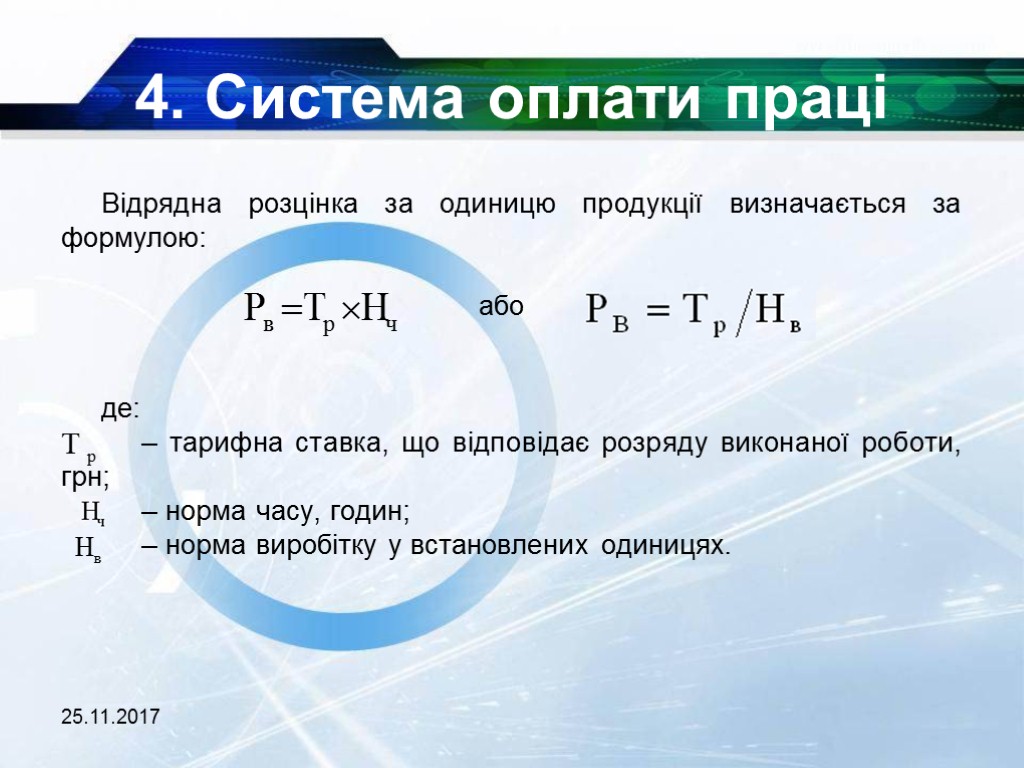 4. Система оплати праці

Відрядна розцінка за одиницю продукції визначається за формулою:

$Р_в = Т_р \times Н_ч$ або $Р_В = Т_р / Н_в$

де:
$Т_р$ – тарифна ставка, що відповідає розряду виконаної роботи, грн;
$Н_ч$ – норма часу, годин;
$Н_в$ – норма виробітку у встановлених одиницях.

25.11.2017